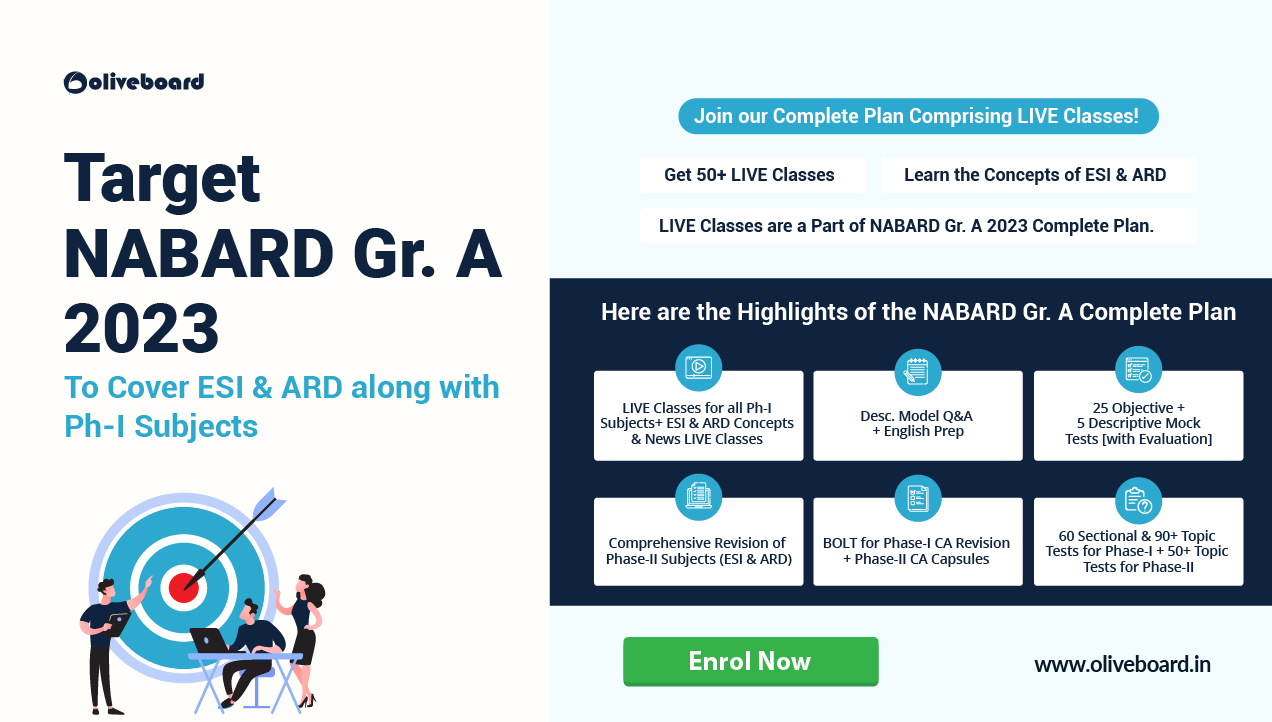 oliveboard

Target NABARD Gr. A 2023

To Cover ESI & ARD along with Ph-I Subjects

Join our Complete Plan Comprising LIVE Classes!

Get 50+ LIVE Classes

Learn the Concepts of ESI & ARD

LIVE Classes are a Part of NABARD Gr. A 2023 Complete Plan.

Here are the Highlights of the NABARD Gr. A Complete Plan

LIVE Classes for all Ph-I Subjects+ ESI & ARD Concepts & News LIVE Classes

Desc. Model Q&A + English Prep

25 Objective + 5 Descriptive Mock Tests [with Evaluation]

Comprehensive Revision of Phase-II Subjects (ESI & ARD)

BOLT for Phase-I CA Revision + Phase-II CA Capsules

60 Sectional & 90+ Topic Tests for Phase-I + 50+ Topic Tests for Phase-II

Enrol Now

www.oliveboard.in